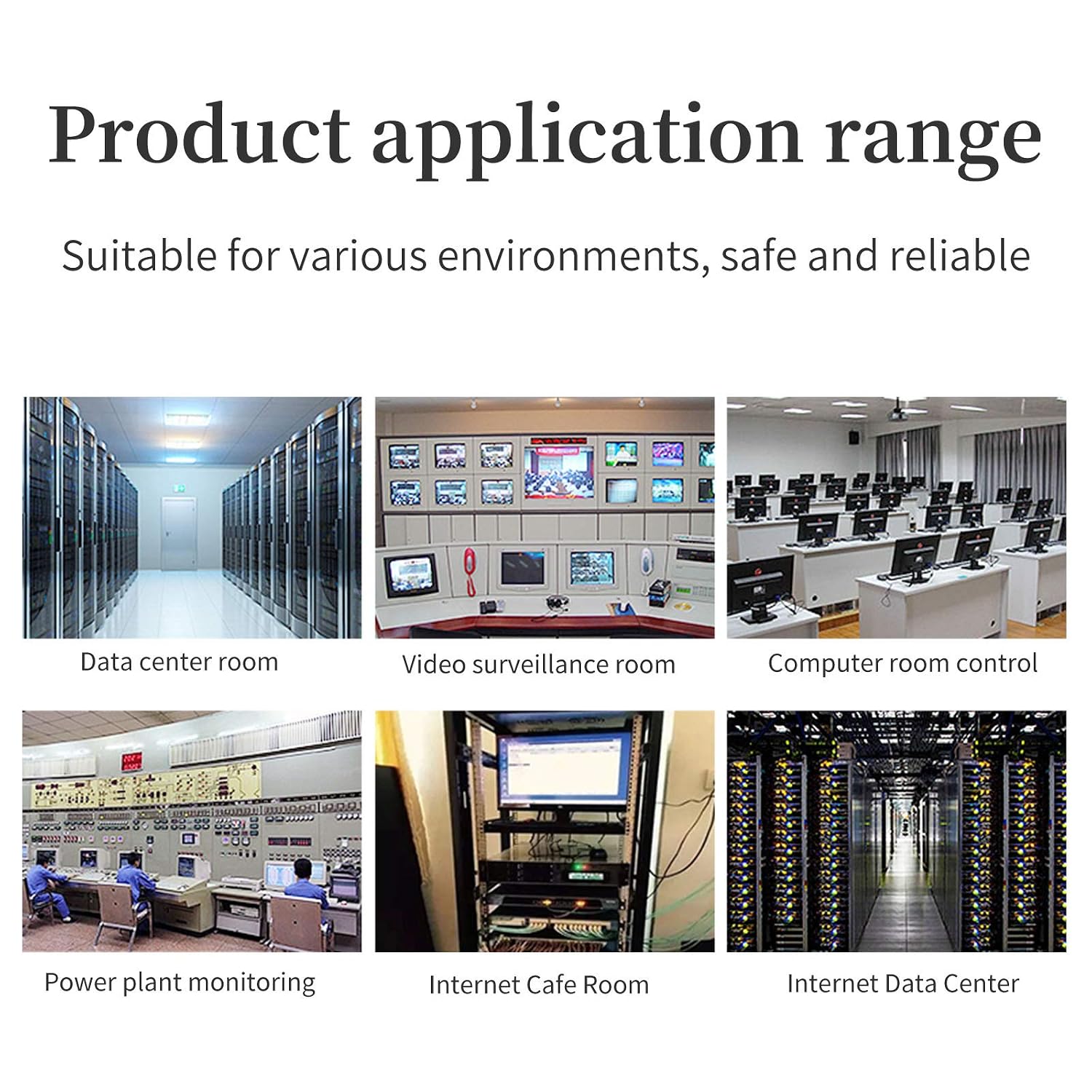 Product application range

Suitable for various environments, safe and reliable

Data center room

Video surveillance room

Computer room control

Power plant monitoring

Internet Cafe Room

Internet Data Center